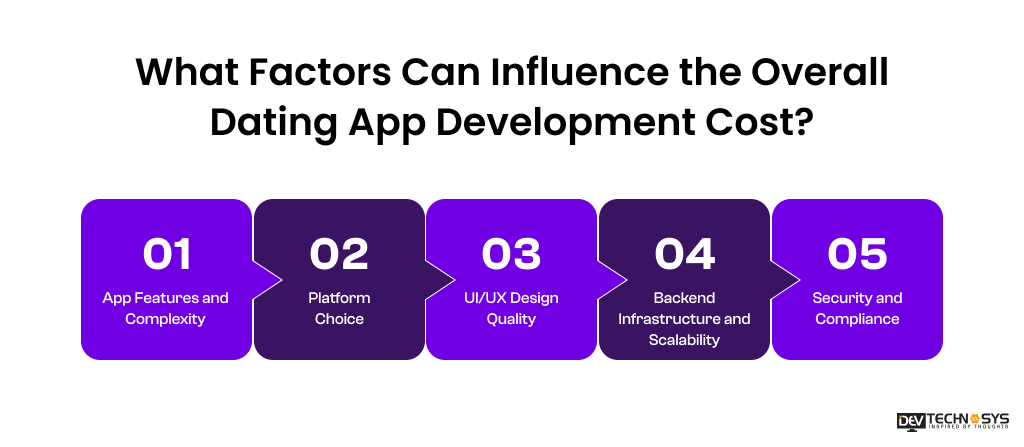 What Factors Can Influence the Overall Dating App Development Cost?

01
App Features and Complexity

02
Platform Choice

03
UI/UX Design Quality

04
Backend Infrastructure and Scalability

05
Security and Compliance

DEV TECHNOSYS
INSPIRED BY THOUGHTS